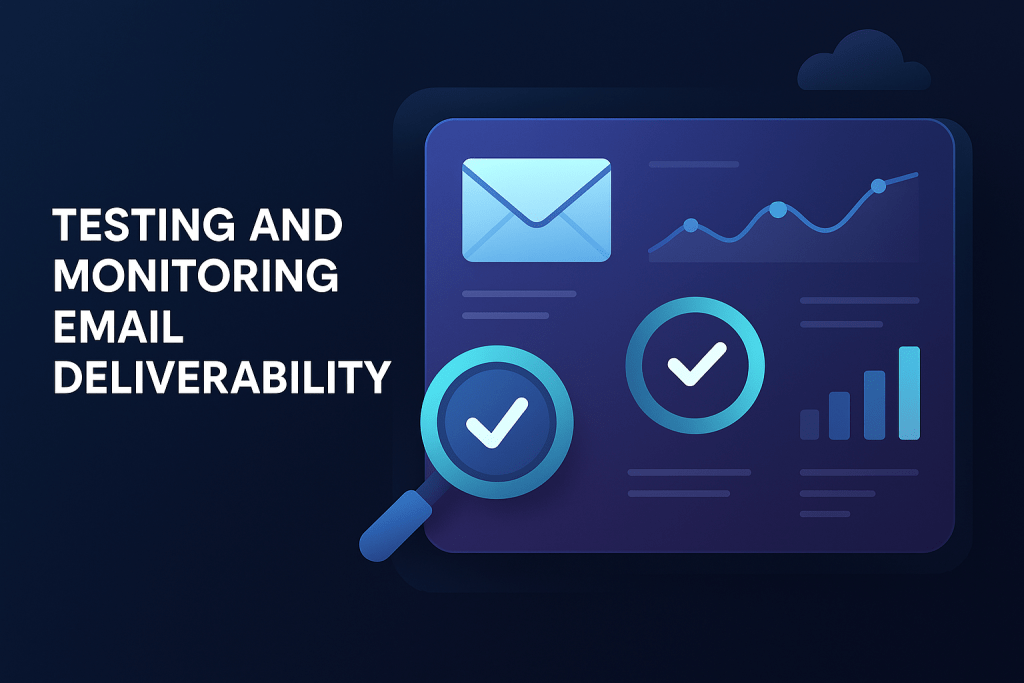 TESTING AND MONITORING EMAIL DELIVERABILITY